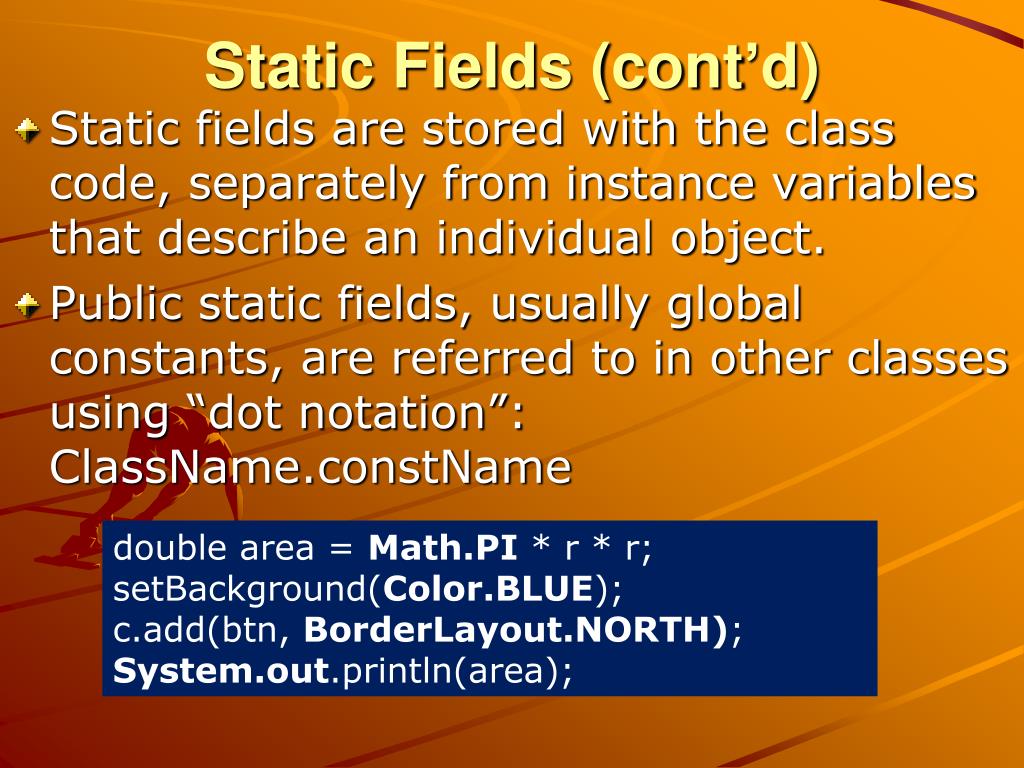 Static Fields (cont’d)

Static fields are stored with the class code, separately from instance variables that describe an individual object.

Public static fields, usually global constants, are referred to in other classes using “dot notation”: ClassName.constName

double area = Math.PI * r * r;
setBackground(Color.BLUE);
c.add(btn, BorderLayout.NORTH);
System.out.println(area);